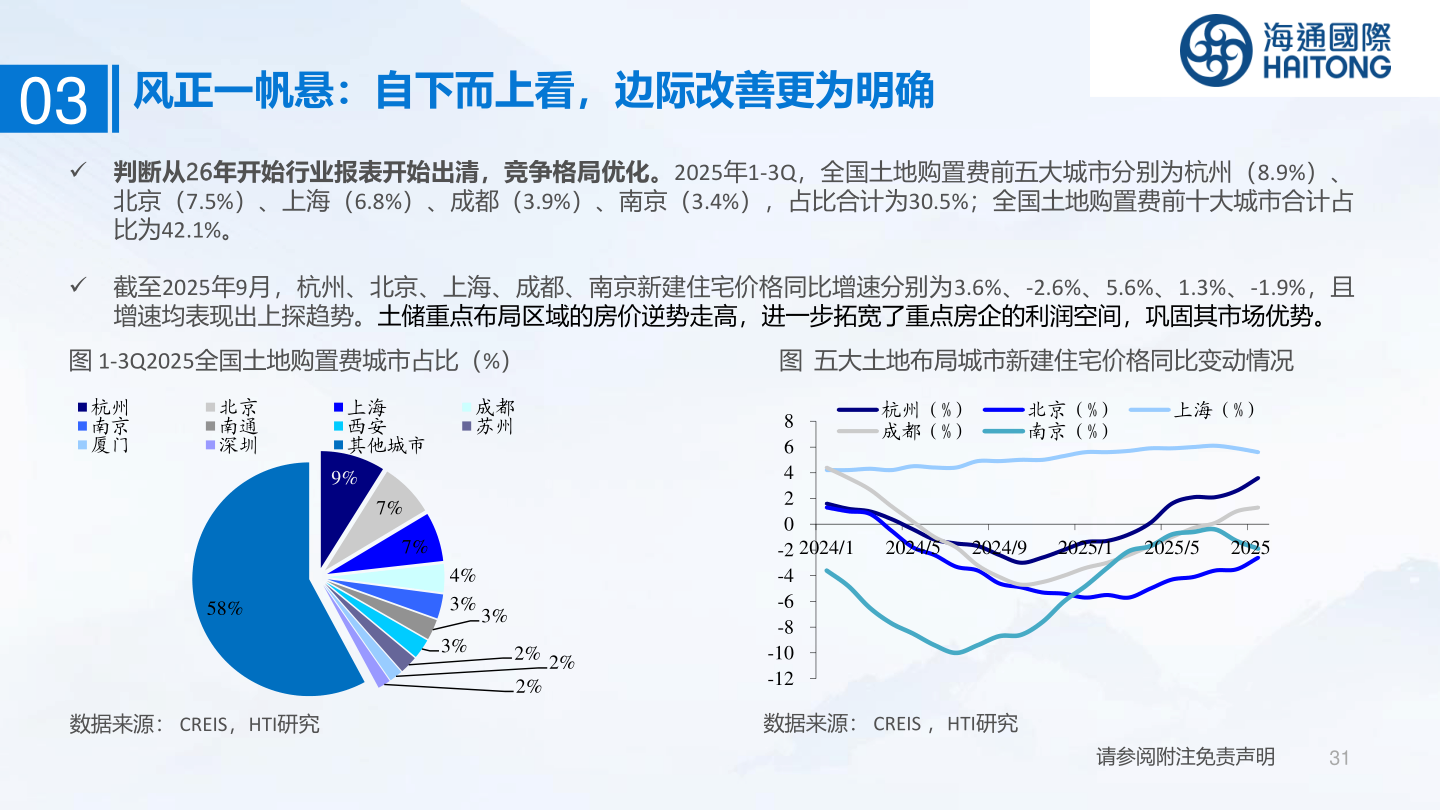 海通國際
HAITONG

03 风正一帆悬：自下而上看，边际改善更为明确

✓ 判断从26年开始行业报表开始出清，竞争格局优化。2025年1-3Q，全国土地购置费前五大城市分别为杭州（8.9%）、北京（7.5%）、上海（6.8%）、成都（3.9%）、南京（3.4%），占比合计为30.5%；全国土地购置费前十大城市合计占比为42.1%。

✓ 截至2025年9月，杭州、北京、上海、成都、南京新建住宅价格同比增速分别为3.6%、-2.6%、5.6%、1.3%、-1.9%，且增速均表现出上探趋势。土储重点布局区域的房价逆势走高，进一步拓宽了重点房企的利润空间，巩固其市场优势。

图 1-3Q2025全国土地购置费城市占比（%）

杭州 北京 上海 成都 南京 南通 西安 苏州 厦门 深圳 其他城市

9% 7% 7% 4% 3% 3% 3% 2% 2% 2% 58%

数据来源： CREIS，HTI研究

图 五大土地布局城市新建住宅价格同比变动情况

杭州（%） 北京（%） 上海（%） 成都（%） 南京（%）

8 6 4 2 0 -2 -4 -6 -8 -10 -12

2024/1 2024/5 2024/9 2025/1 2025/5 2025

数据来源： CREIS， HTI研究

请参阅附注免责声明 31